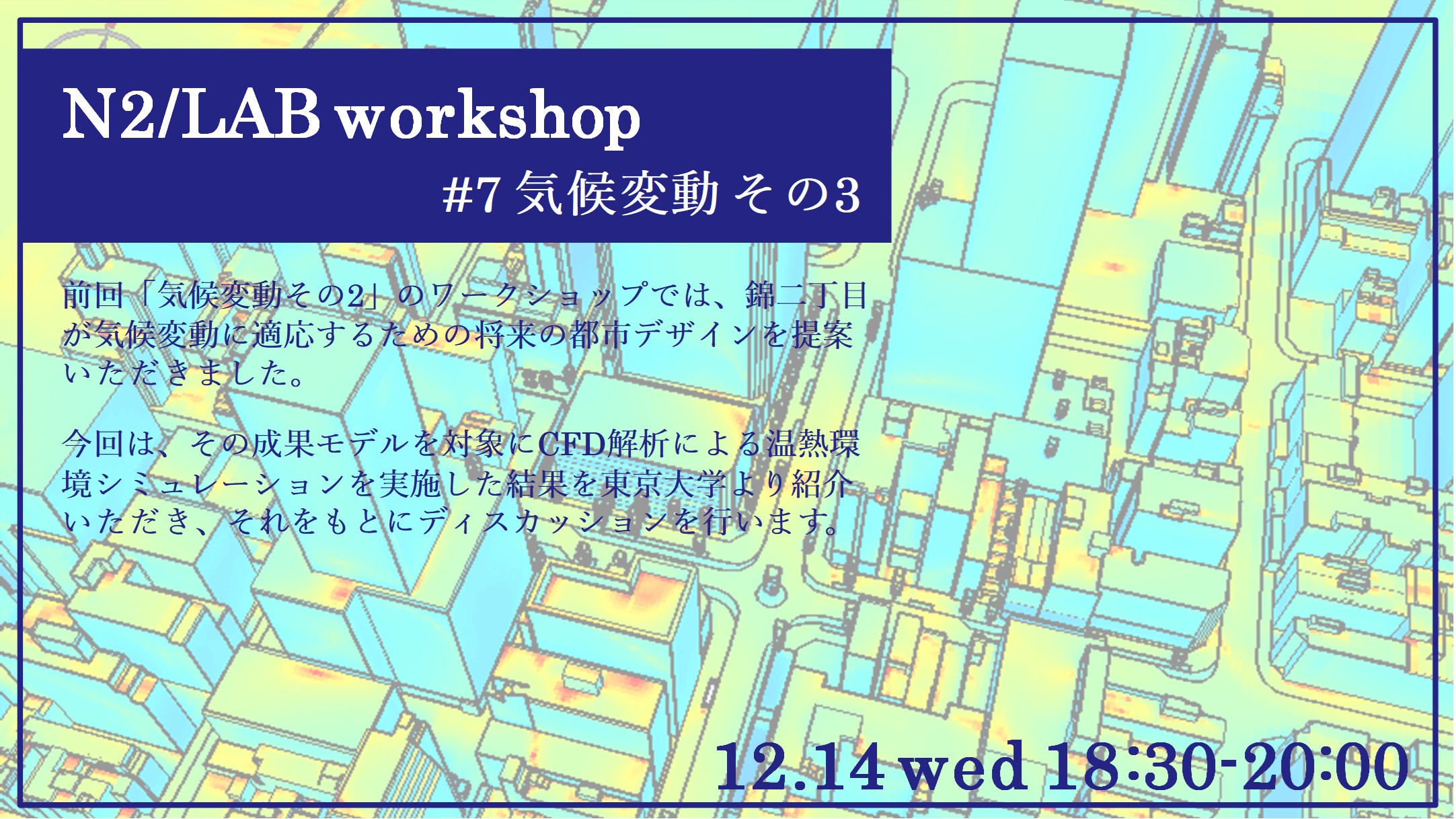 N2/LAB workshop

#7 気候変動 その3

前回「気候変動その2」のワークショップでは、錦二丁目が気候変動に適応するための将来の都市デザインを提案いただきました。

今回は、その成果モデルを対象にCFD解析による温熱環境シミュレーションを実施した結果を東京大学より紹介いただき、それをもとにディスカッションを行います。

12.14 wed 18:30-20:00